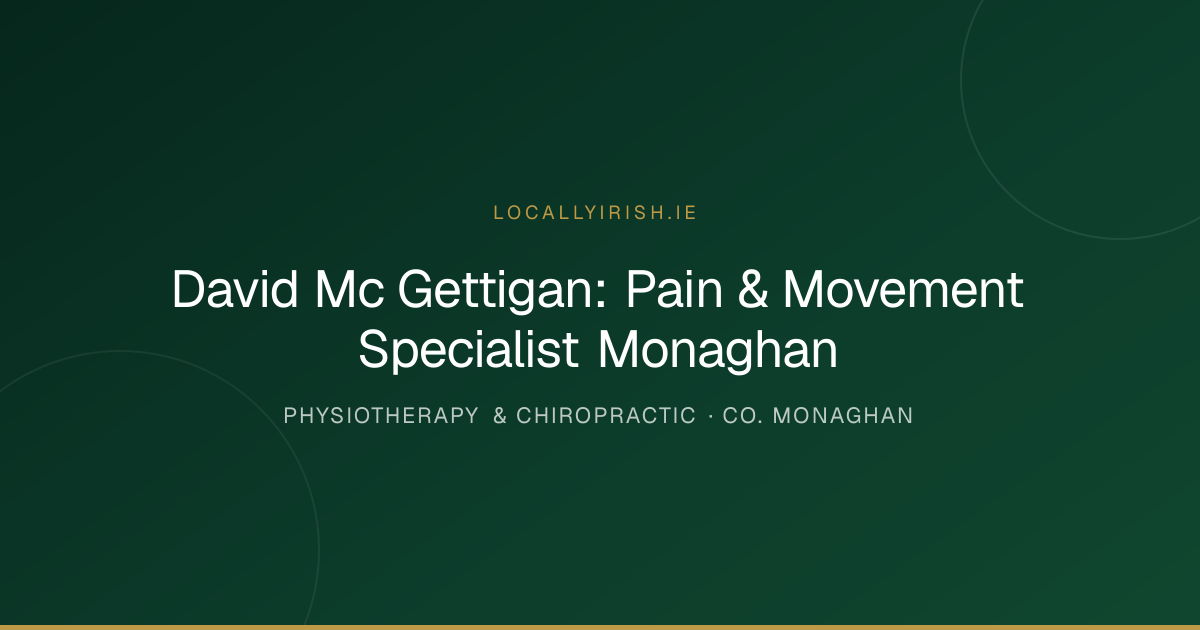 LOCALLYIRISH.IE

David Mc Gettigan: Pain & Movement Specialist Monaghan

PHYSIOTHERAPY & CHIROPRACTIC · CO. MONAGHAN